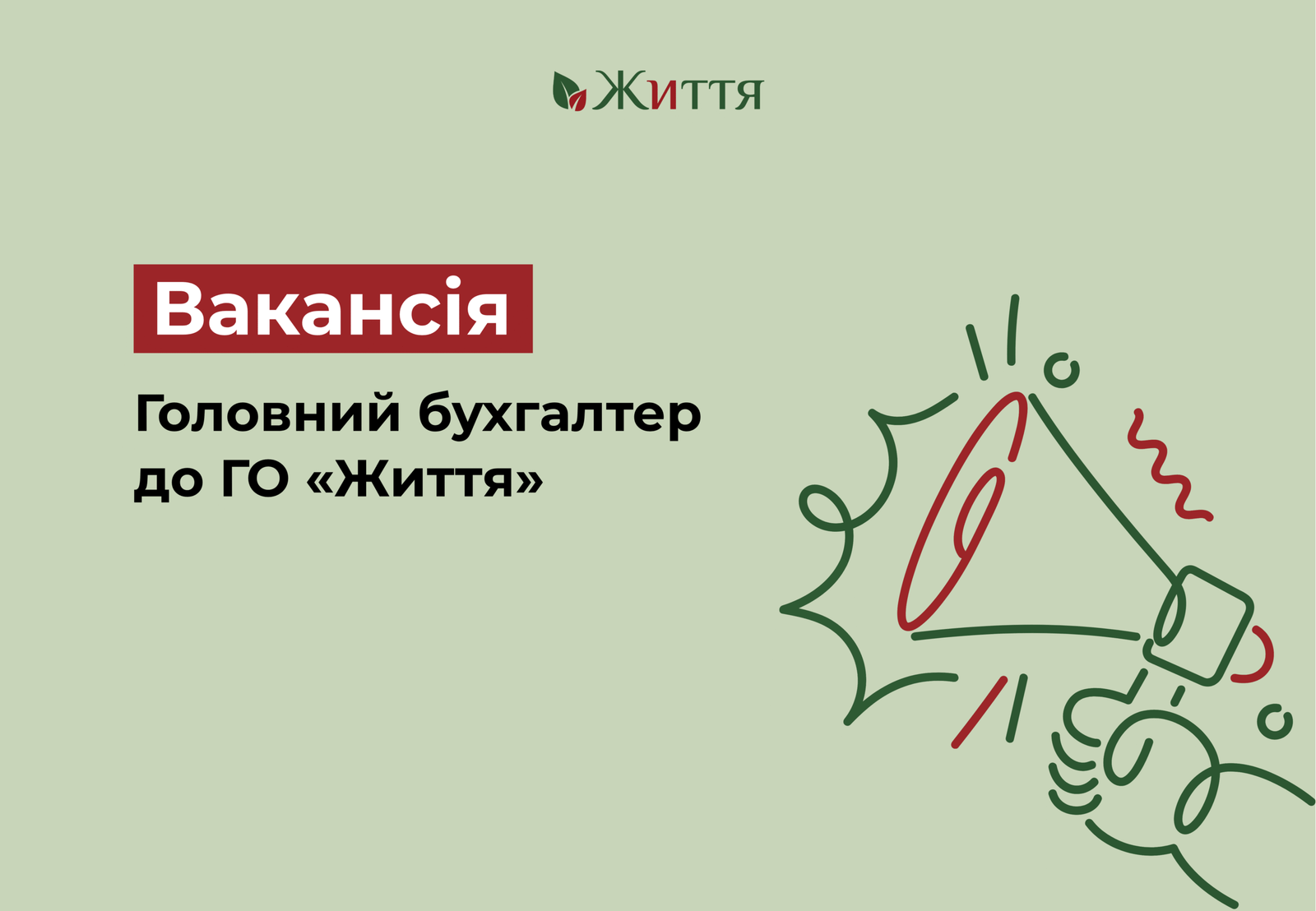 Життя

Вакансія

Головний бухгалтер до ГО «Життя»